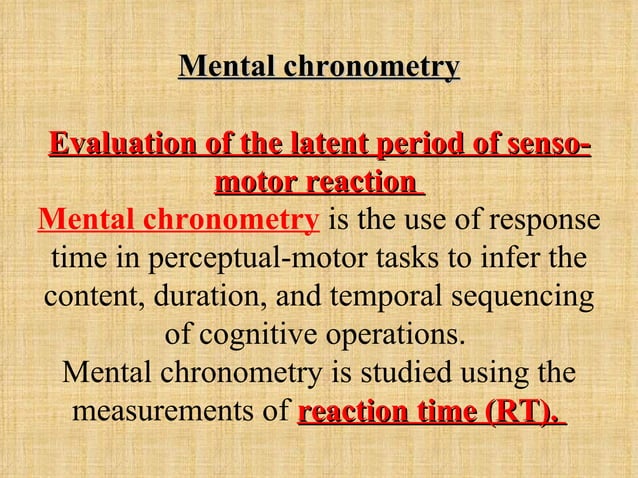 Mental chronometry

Evaluation of the latent period of senso-motor reaction

Mental chronometry is the use of response time in perceptual-motor tasks to infer the content, duration, and temporal sequencing of cognitive operations.

Mental chronometry is studied using the measurements of reaction time (RT).